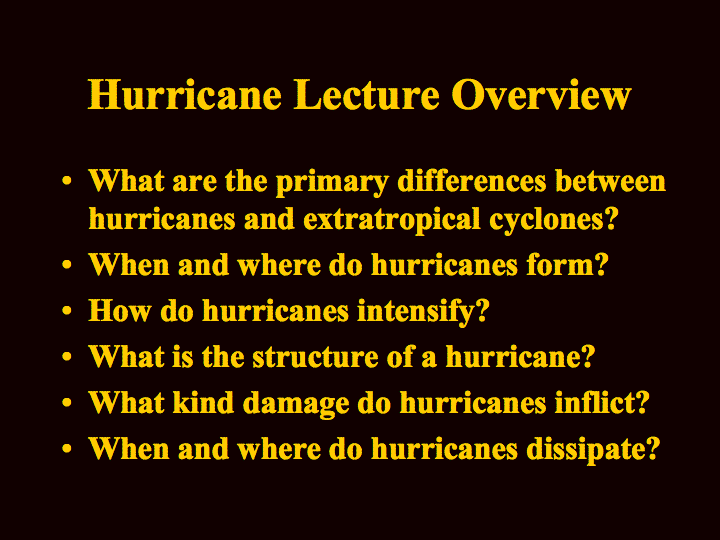 Hurricane Lecture Overview

• What are the primary differences between hurricanes and extratropical cyclones?
• When and where do hurricanes form?
• How do hurricanes intensify?
• What is the structure of a hurricane?
• What kind damage do hurricanes inflict?
• When and where do hurricanes dissipate?